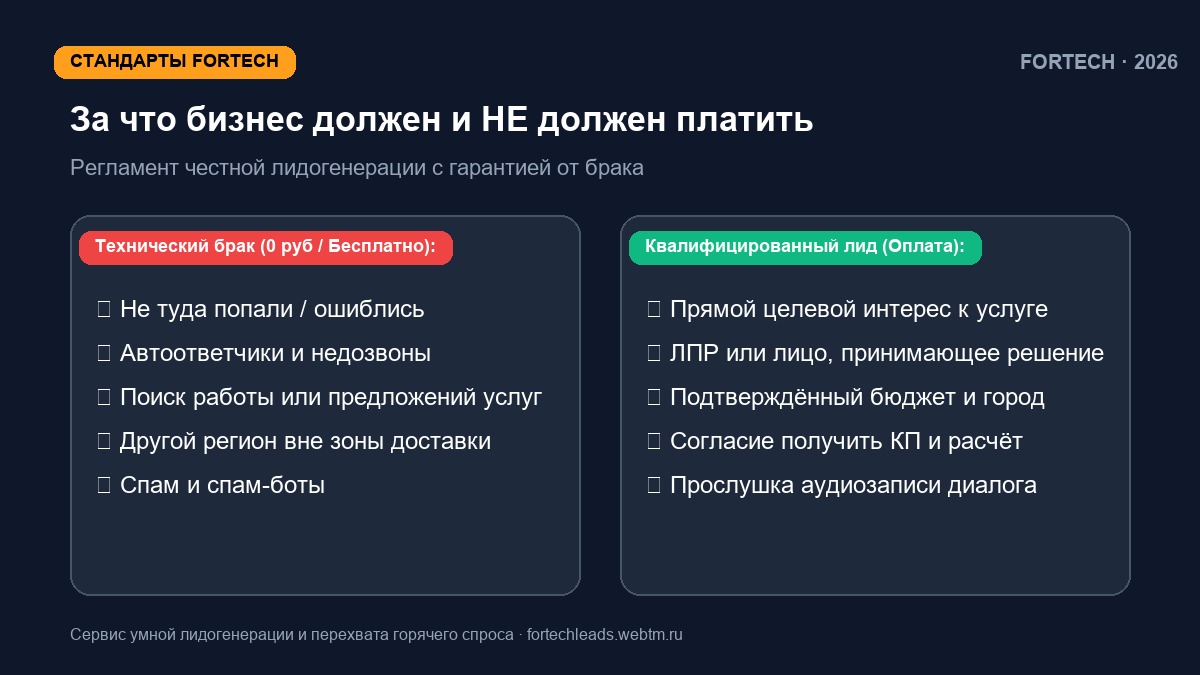 СТАНДАРТЫ FORTECH

FORTECH · 2026

За что бизнес должен и НЕ должен платить

Регламент честной лидогенерации с гарантией от брака

Технический брак (0 руб / Бесплатно):

Не туда попали / ошиблись

Автоответчики и недозвоны

Поиск работы или предложений услуг

Другой регион вне зоны доставки

Спам и спам-боты

Квалифицированный лид (Оплата):

Прямой целевой интерес к услуге

ЛПР или лицо, принимающее решение

Подтверждённый бюджет и город

Согласие получить КП и расчёт

Прослушка аудиозаписи диалога

Сервис умной лидогенерации и перехвата горячего спроса · fortechleads.webtm.ru